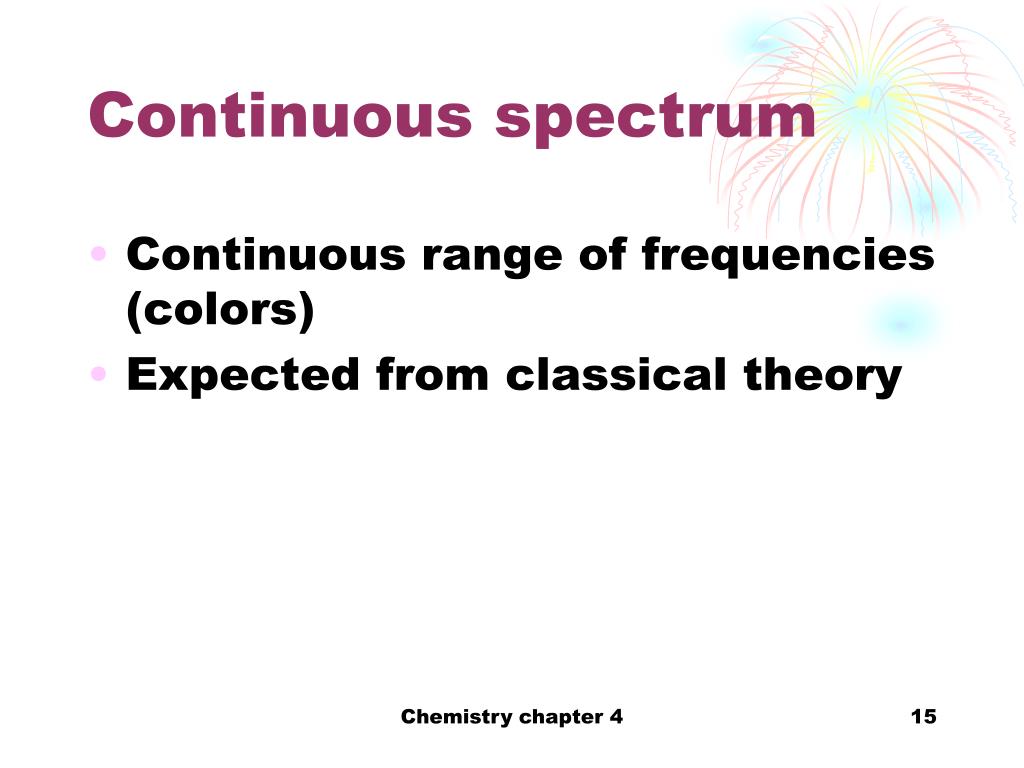 Continuous spectrum

• Continuous range of frequencies (colors)
• Expected from classical theory

Chemistry chapter 4

15